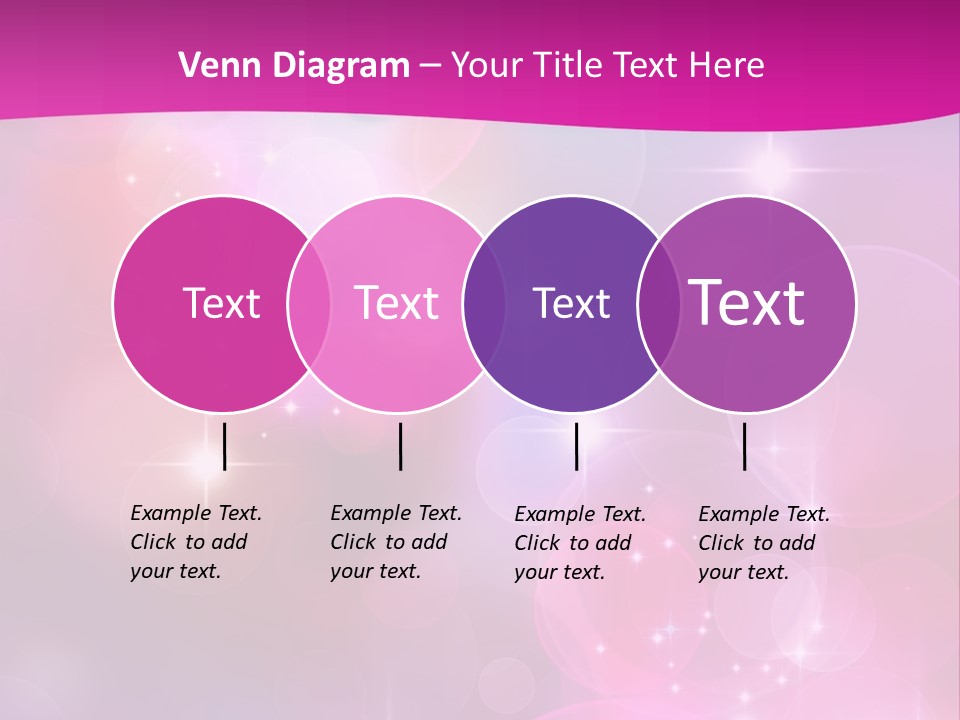 Venn Diagram – Your Title Text Here

Text

Text

Text

Text

Example Text. Click to add your text.

Example Text. Click to add your text.

Example Text. Click to add your text.

Example Text. Click to add your text.